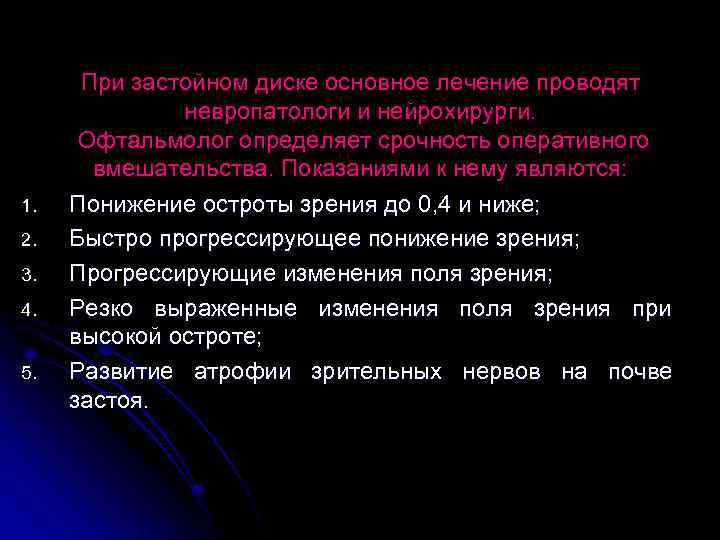 При застойном диске основное лечение проводят невропатологи и нейрохирурги. Офтальмолог определяет срочность оперативного вмешательства. Показаниями к нему являются:

1. Понижение остроты зрения до 0,4 и ниже;
2. Быстро прогрессирующее понижение зрения;
3. Прогрессирующие изменения поля зрения;
4. Резко выраженные изменения поля зрения при высокой остроте;
5. Развитие атрофии зрительных нервов на почве застоя.